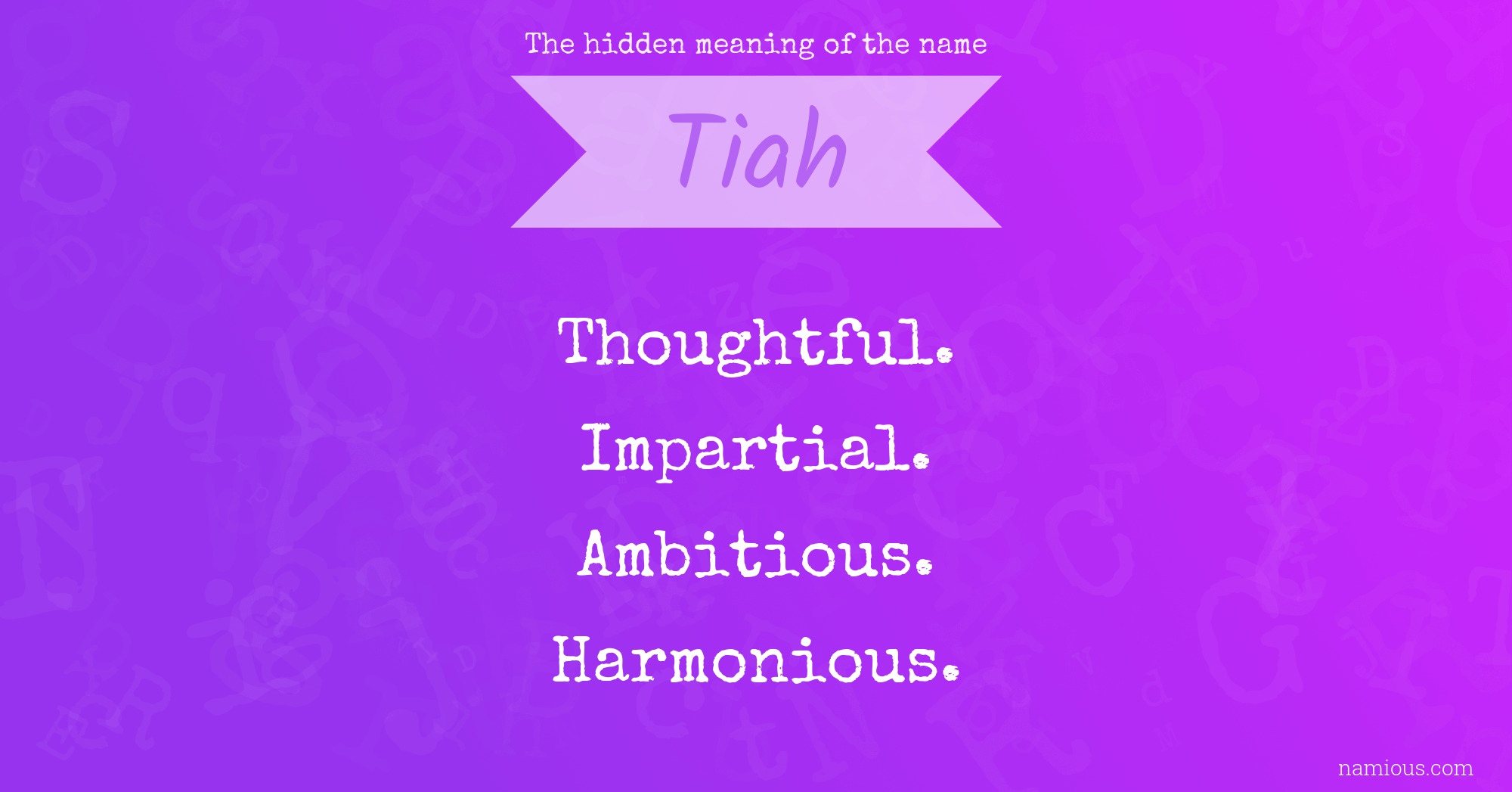 The hidden meaning of the name

Tiah

Thoughtful.

Impartial.

Ambitious.

Harmonious.

namious.com